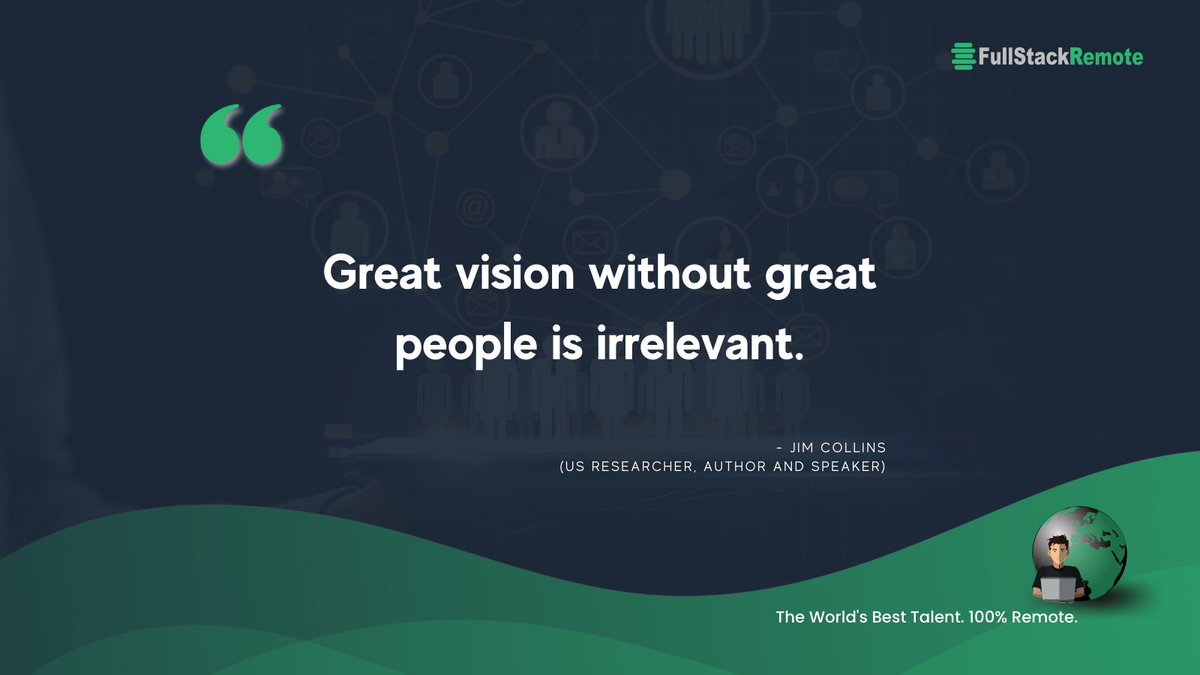 FullStackRemote

“

Great vision without great people is irrelevant.

- JIM COLLINS
(US RESEARCHER, AUTHOR AND SPEAKER)

The World's Best Talent. 100% Remote.